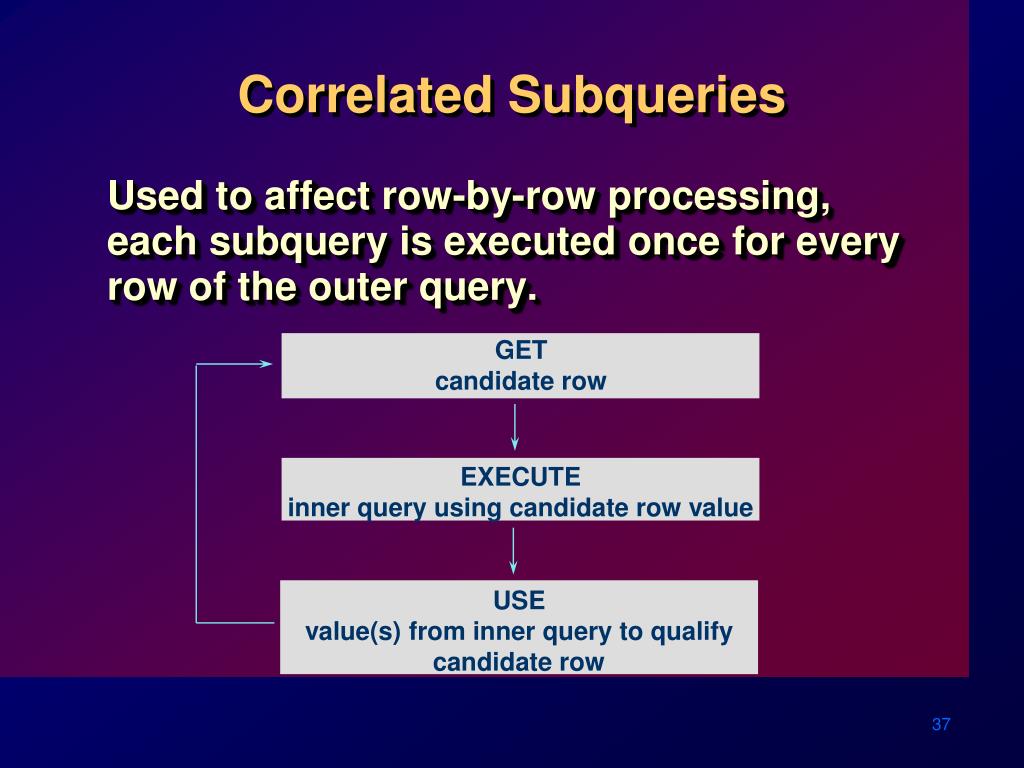 Correlated Subqueries

Used to affect row-by-row processing, each subquery is executed once for every row of the outer query.

GET
candidate row

EXECUTE
inner query using candidate row value

USE
value(s) from inner query to qualify candidate row

37